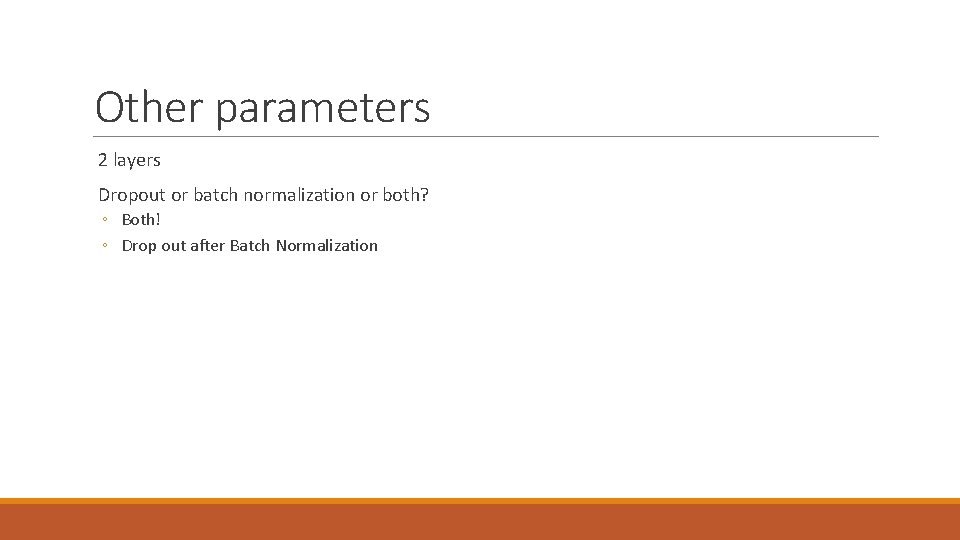 Other parameters

2 layers

Dropout or batch normalization or both?

◦ Both!
◦ Drop out after Batch Normalization